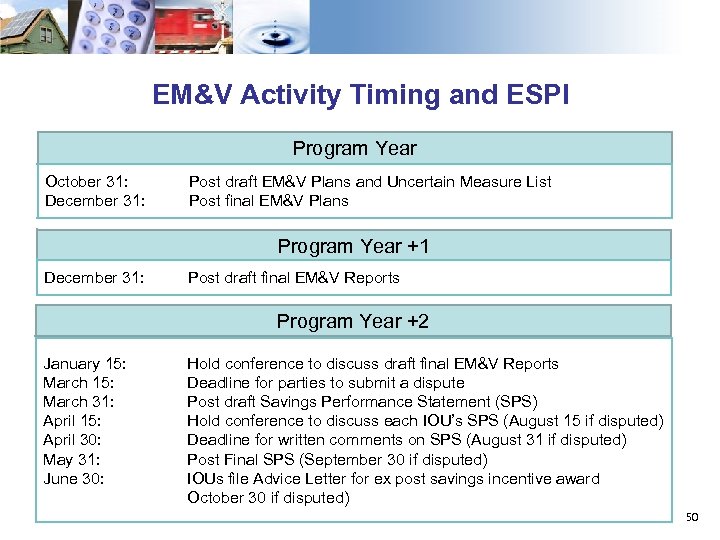 EM&V Activity Timing and ESPI

Program Year

October 31: Post draft EM&V Plans and Uncertain Measure List
December 31: Post final EM&V Plans

Program Year +1

December 31: Post draft final EM&V Reports

Program Year +2

January 15: Hold conference to discuss draft final EM&V Reports
March 15: Deadline for parties to submit a dispute
March 31: Post draft Savings Performance Statement (SPS)
April 15: Hold conference to discuss each IOU's SPS (August 15 if disputed)
April 30: Deadline for written comments on SPS (August 31 if disputed)
May 31: Post Final SPS (September 30 if disputed)
June 30: IOUs file Advice Letter for ex post savings incentive award October 30 if disputed)

50